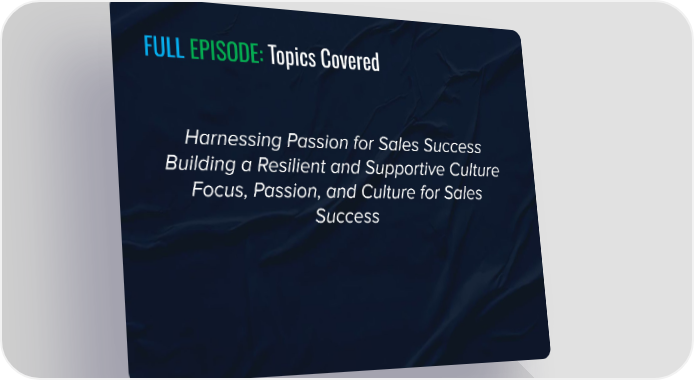 FULL EPISODE: Topics Covered

Harnessing Passion for Sales Success
Building a Resilient and Supportive Culture
Focus, Passion, and Culture for Sales Success